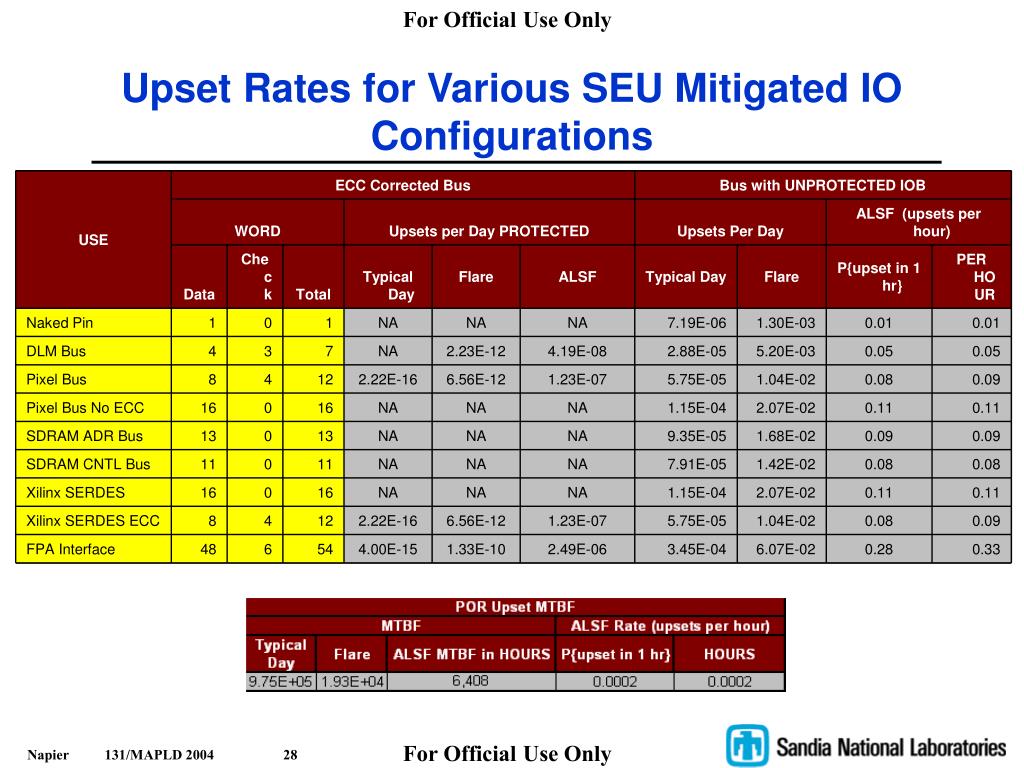 For Official Use Only

Upset Rates for Various SEU Mitigated IO Configurations

| USE | ECC Corrected Bus | | | | | | Bus with UNPROTECTED IOB | | | |
|---|---|---|---|---|---|---|---|---|---|---|
| | WORD | | | Upsets per Day PROTECTED | | | Upsets Per Day | | ALSF (upsets per hour) | |
| | Data | Check | Total | Typical Day | Flare | ALSF | Typical Day | Flare | P{upset in 1 hr} | PER HOUR |
| Naked Pin | 1 | 0 | 1 | NA | NA | NA | 7.19E-06 | 1.30E-03 | 0.01 | 0.01 |
| DLM Bus | 4 | 3 | 7 | NA | 2.23E-12 | 4.19E-08 | 2.88E-05 | 5.20E-03 | 0.05 | 0.05 |
| Pixel Bus | 8 | 4 | 12 | 2.22E-16 | 6.56E-12 | 1.23E-07 | 5.75E-05 | 1.04E-02 | 0.08 | 0.09 |
| Pixel Bus No ECC | 16 | 0 | 16 | NA | NA | NA | 1.15E-04 | 2.07E-02 | 0.11 | 0.11 |
| SDRAM ADR Bus | 13 | 0 | 13 | NA | NA | NA | 9.35E-05 | 1.68E-02 | 0.09 | 0.09 |
| SDRAM CNTL Bus | 11 | 0 | 11 | NA | NA | NA | 7.91E-05 | 1.42E-02 | 0.08 | 0.08 |
| Xilinx SERDES | 16 | 0 | 16 | NA | NA | NA | 1.15E-04 | 2.07E-02 | 0.11 | 0.11 |
| Xilinx SERDES ECC | 8 | 4 | 12 | 2.22E-16 | 6.56E-12 | 1.23E-07 | 5.75E-05 | 1.04E-02 | 0.08 | 0.09 |
| FPA Interface | 48 | 6 | 54 | 4.00E-15 | 1.33E-10 | 2.49E-06 | 3.45E-04 | 6.07E-02 | 0.28 | 0.33 |

| POR Upset MTBF | | | | |
|---|---|---|---|---|
| MTBF | | | ALSF Rate (upsets per hour) | |
| Typical Day | Flare | ALSF MTBF in HOURS | P{upset in 1 hr} | HOURS |
| 9.75E+05 | 1.93E+04 | 6,408 | 0.0002 | 0.0002 |

Napier 131/MAPLD 2004 28 For Official Use Only Sandia National Laboratories